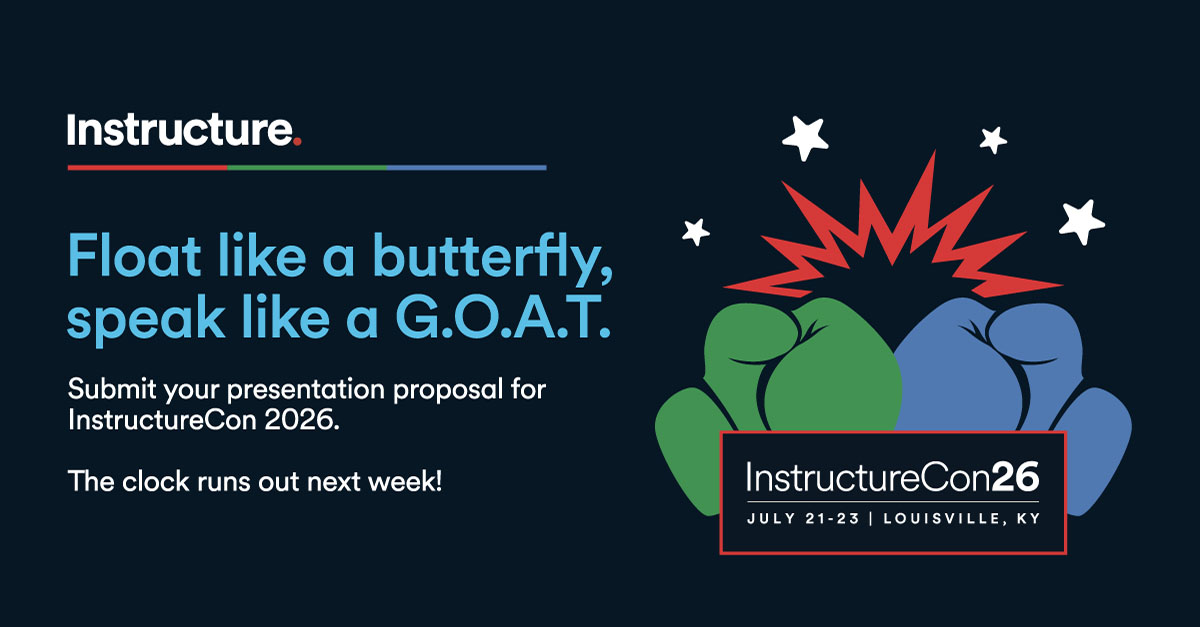 Instructure.

Float like a butterfly, speak like a G.O.A.T.

Submit your presentation proposal for InstructureCon 2026.

The clock runs out next week!

InstructureCon26
JULY 21-23 | LOUISVILLE, KY